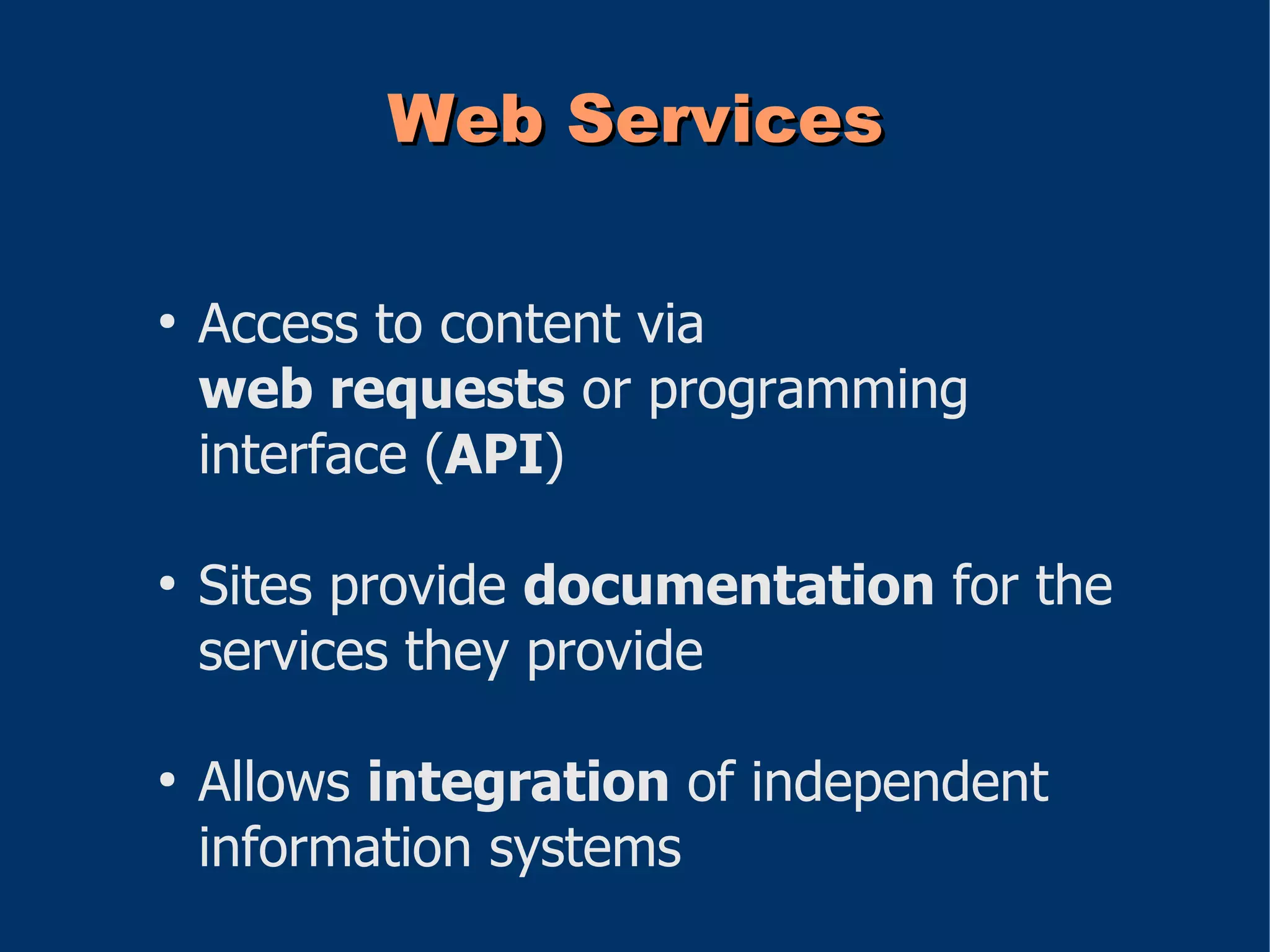 Web Services

• Access to content via web requests or programming interface (API)

• Sites provide documentation for the services they provide

• Allows integration of independent information systems